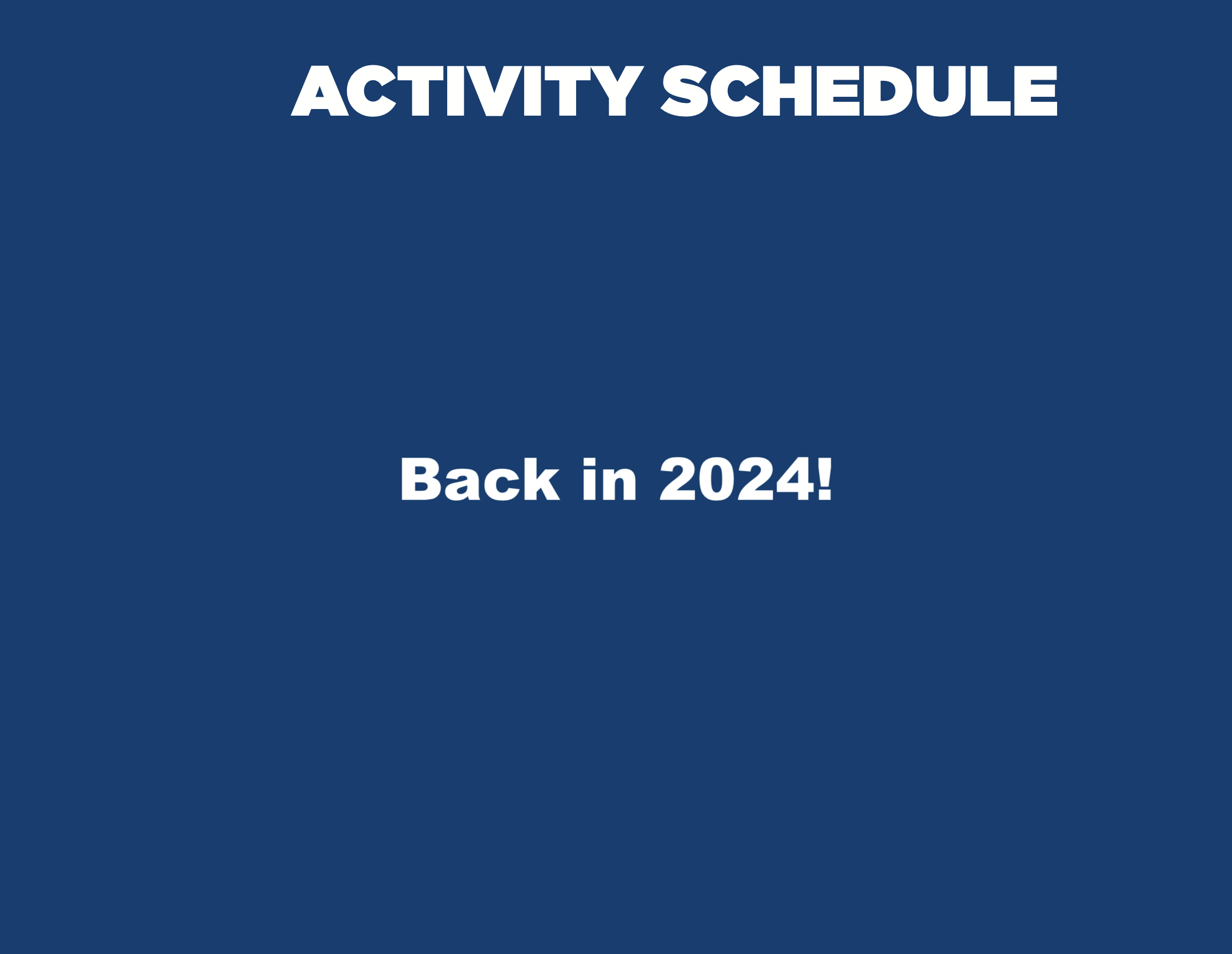 ACTIVITY SCHEDULE

Back in 2024!